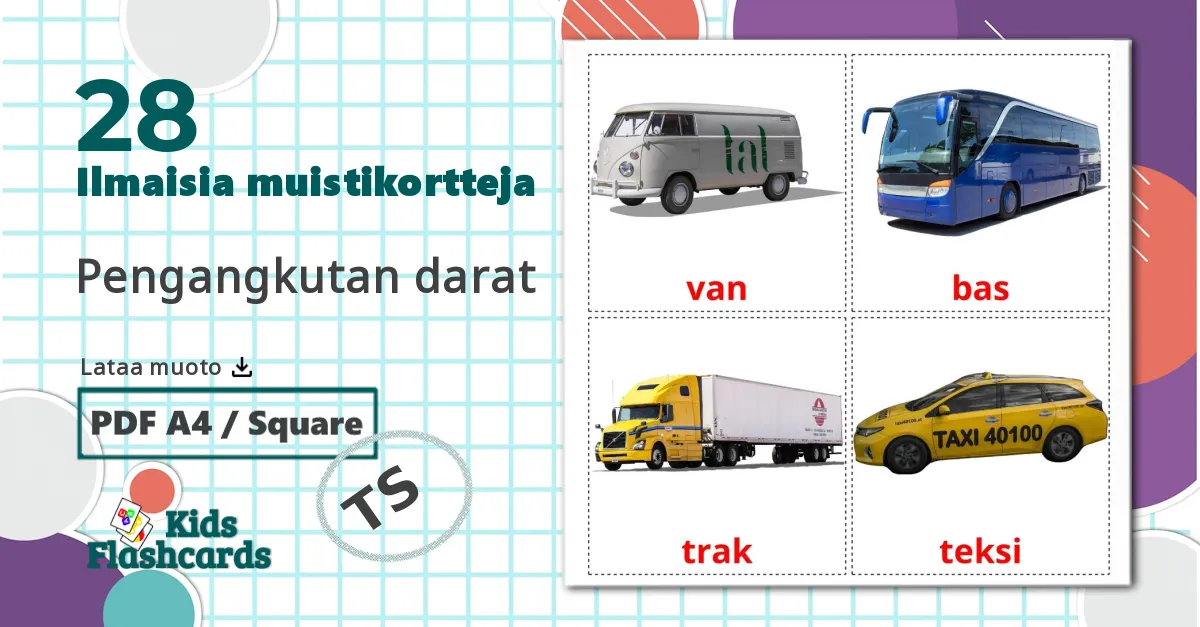 28
Ilmaisia muistikortteja

Pengangkutan darat

Lataa muoto

PDF A4 / Square

TS

Kids Flashcards

lal

van

bas

trak

TAXI 40100

teksi